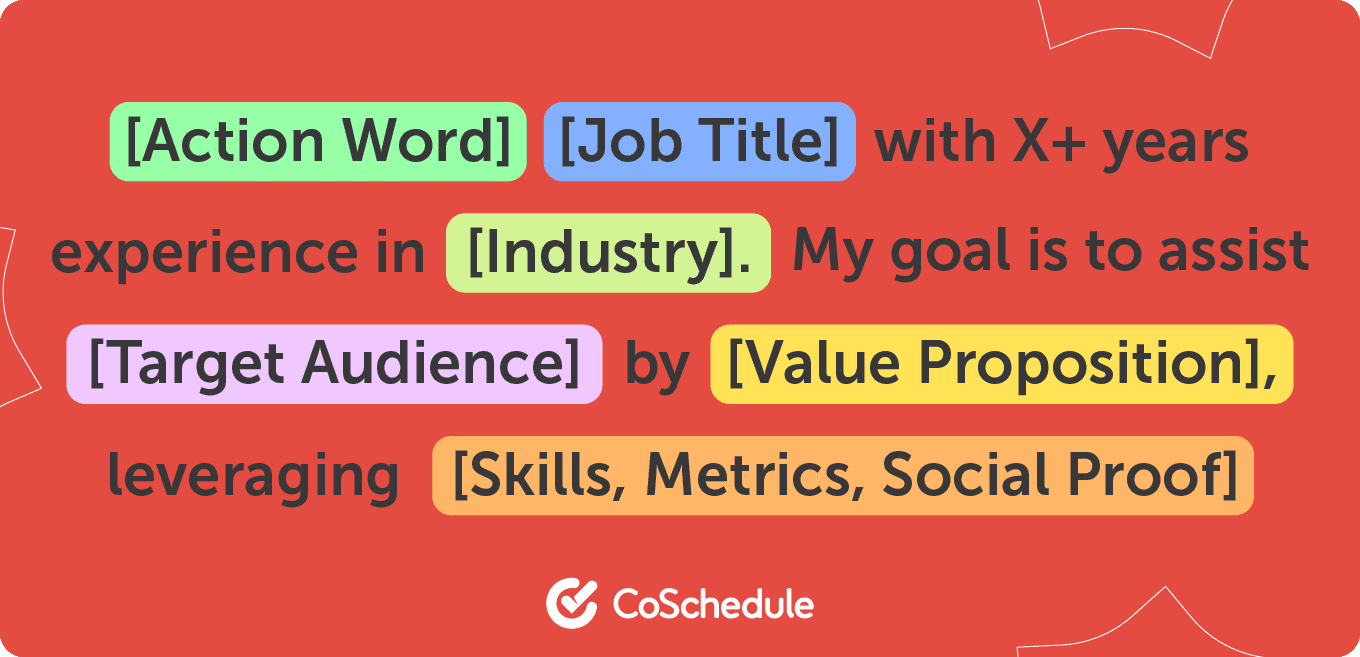 [Action Word] [Job Title] with X+ years experience in [Industry]. My goal is to assist [Target Audience] by [Value Proposition], leveraging [Skills, Metrics, Social Proof]

CoSchedule